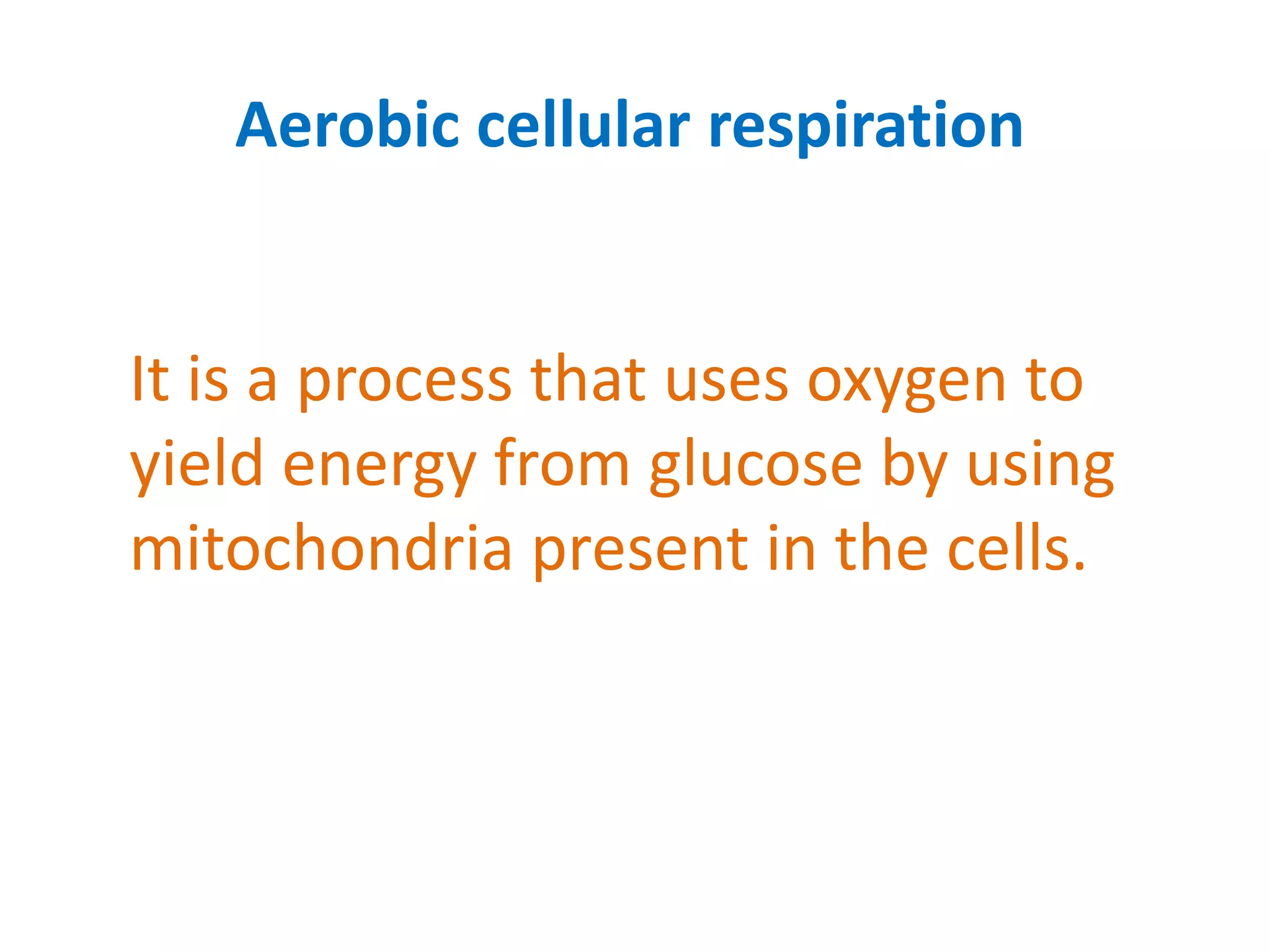 Aerobic cellular respiration

It is a process that uses oxygen to yield energy from glucose by using mitochondria present in the cells.